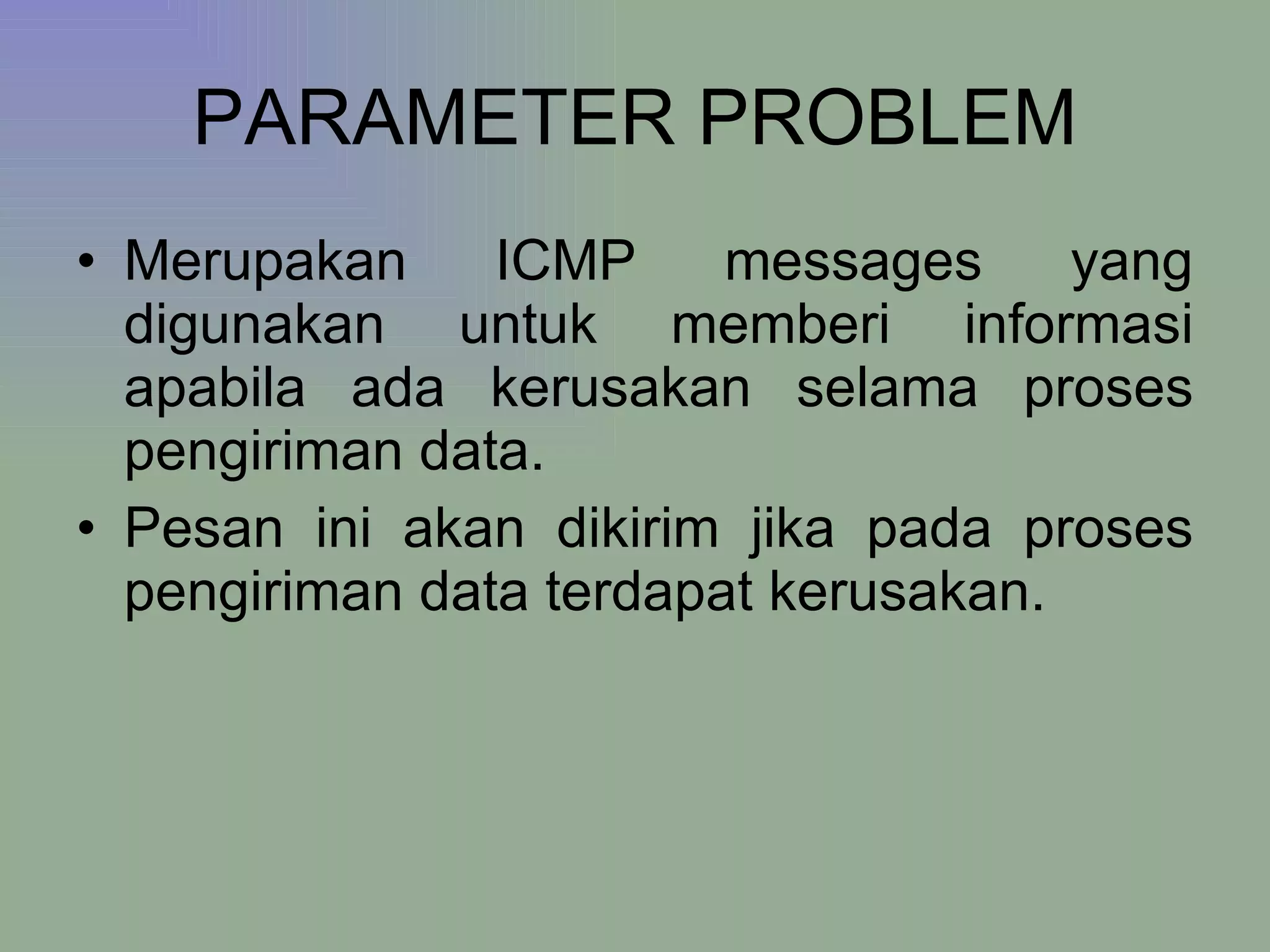 PARAMETER PROBLEM

• Merupakan ICMP messages yang digunakan untuk memberi informasi apabila ada kerusakan selama proses pengiriman data.

• Pesan ini akan dikirim jika pada proses pengiriman data terdapat kerusakan.